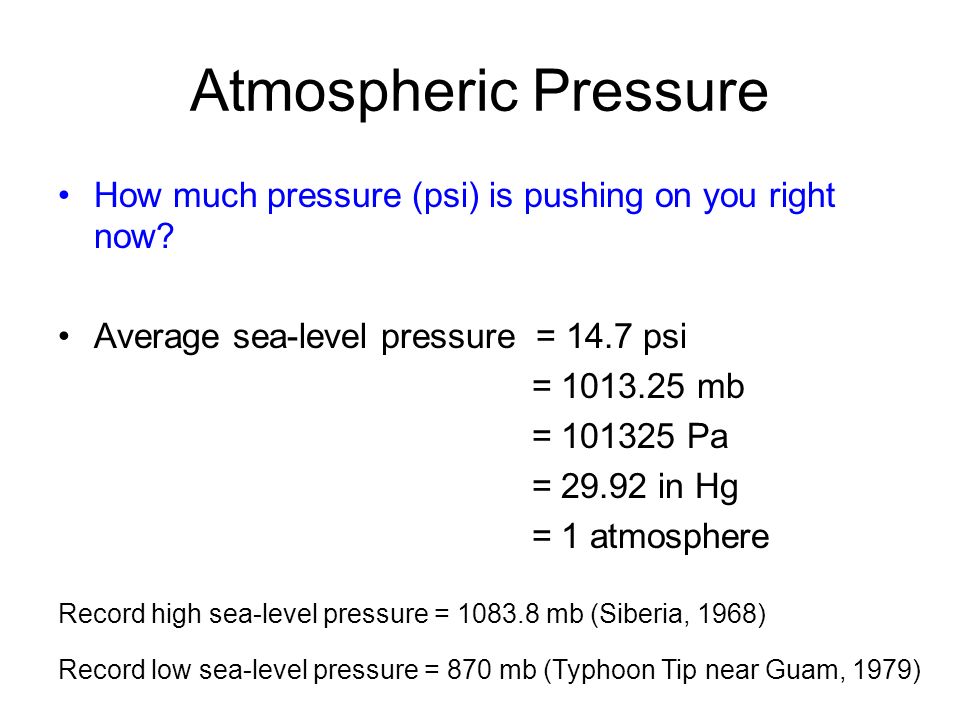 Atmospheric Pressure

• How much pressure (psi) is pushing on you right now?

• Average sea-level pressure = 14.7 psi
= 1013.25 mb
= 101325 Pa
= 29.92 in Hg
= 1 atmosphere

Record high sea-level pressure = 1083.8 mb (Siberia, 1968)

Record low sea-level pressure = 870 mb (Typhoon Tip near Guam, 1979)